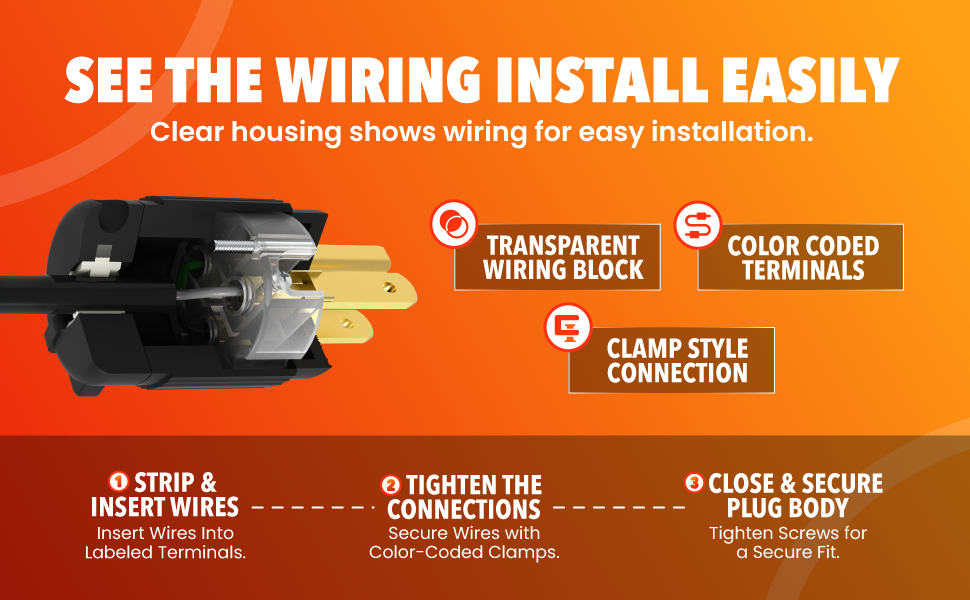 SEE THE WIRING INSTALL EASILY
Clear housing shows wiring for easy installation.

TRANSPARENT WIRING BLOCK

COLOR CODED TERMINALS

CLAMP STYLE CONNECTION

1 STRIP & INSERT WIRES
Insert Wires Into Labeled Terminals.

2 TIGHTEN THE CONNECTIONS
Secure Wires with Color-Coded Clamps.

3 CLOSE & SECURE PLUG BODY
Tighten Screws for a Secure Fit.